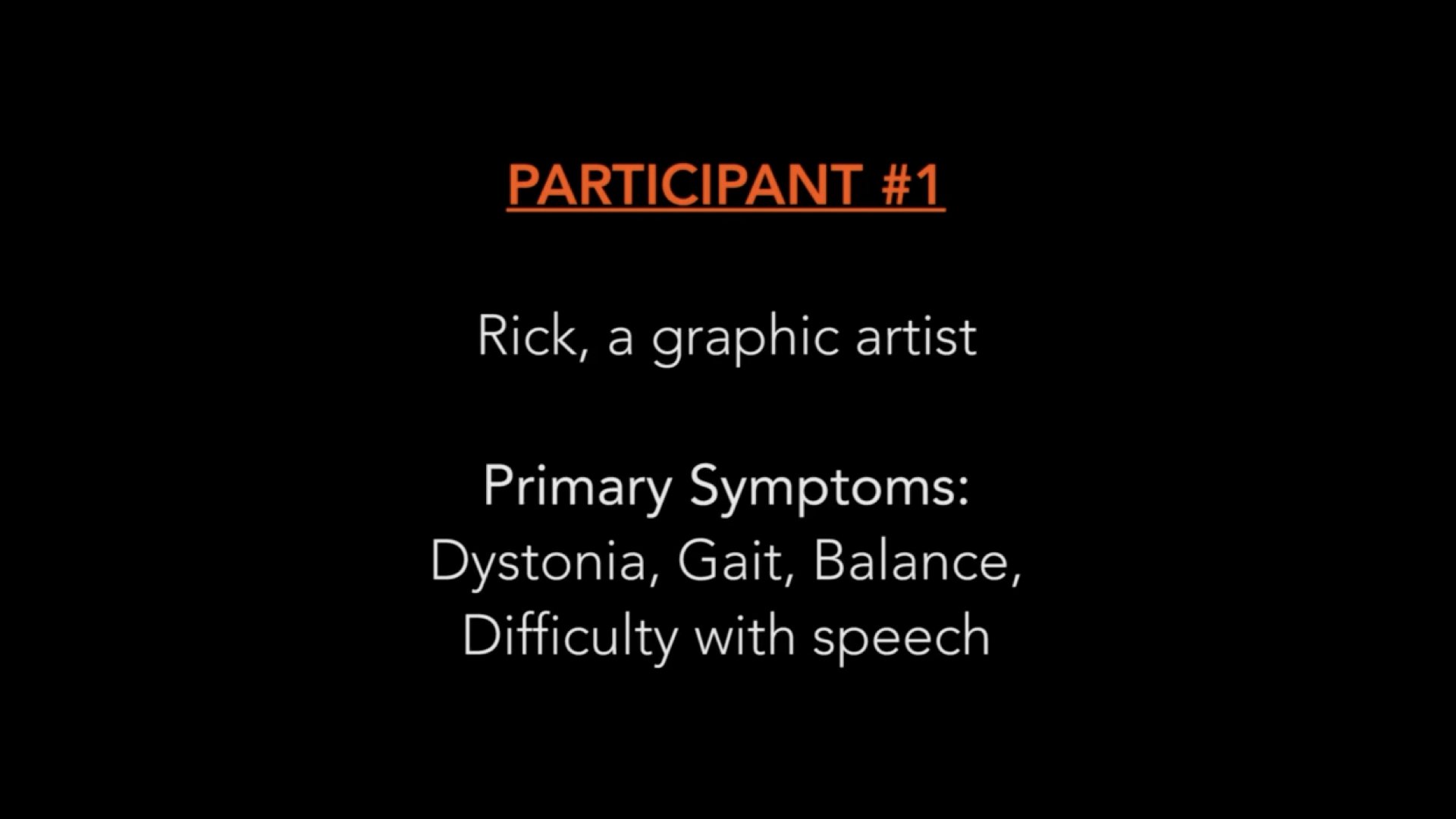 PARTICIPANT #1

Rick, a graphic artist

Primary Symptoms:
Dystonia, Gait, Balance,
Difficulty with speech